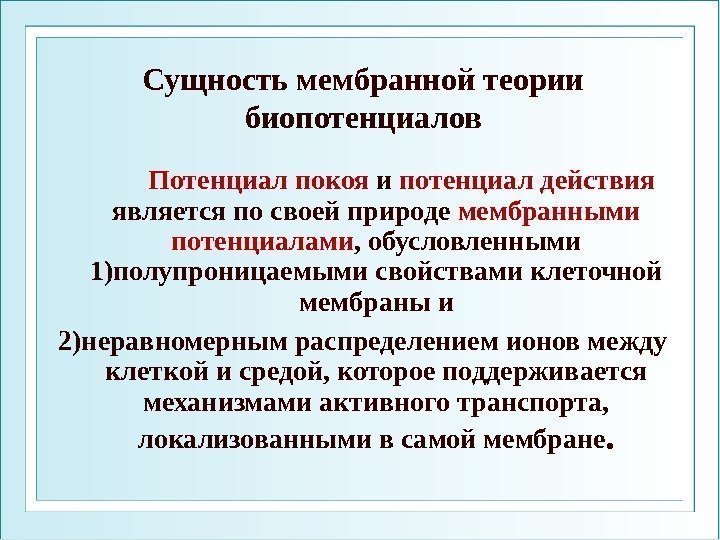 Сущность мембранной теории биопотенциалов

Потенциал покоя и потенциал действия является по своей природе мембранными потенциалами, обусловленными 1)полупроницаемыми свойствами клеточной мембраны и

2)неравномерным распределением ионов между клеткой и средой, которое поддерживается механизмами активного транспорта, локализованными в самой мембране.